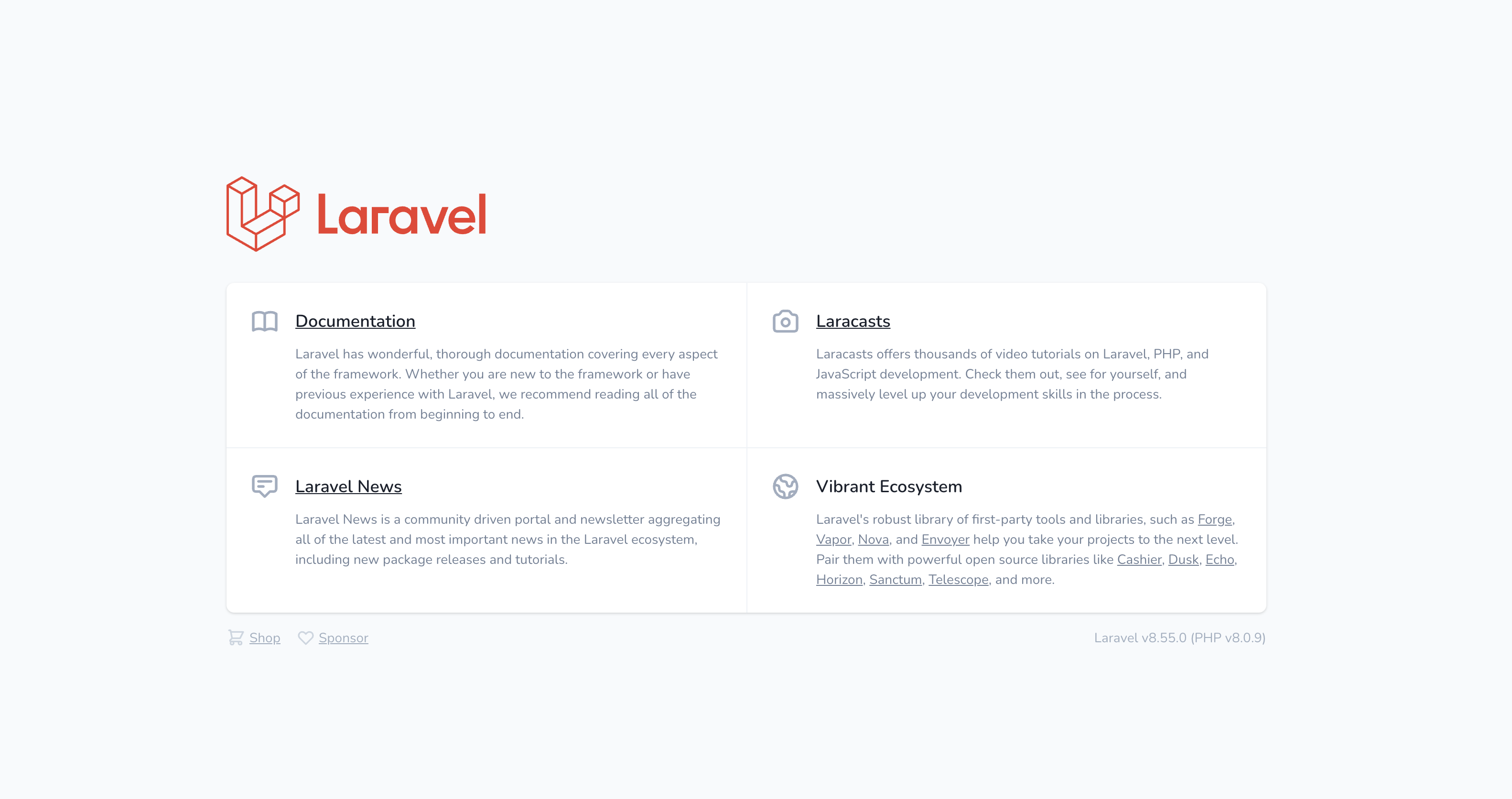 Laravel

Documentation

Laravel has wonderful, thorough documentation covering every aspect of the framework. Whether you are new to the framework or have previous experience with Laravel, we recommend reading all of the documentation from beginning to end.

Laracasts

Laracasts offers thousands of video tutorials on Laravel, PHP, and JavaScript development. Check them out, see for yourself, and massively level up your development skills in the process.

Laravel News

Laravel News is a community driven portal and newsletter aggregating all of the latest and most important news in the Laravel ecosystem, including new package releases and tutorials.

Vibrant Ecosystem

Laravel's robust library of first-party tools and libraries, such as Forge, Vapor, Nova, and Envoyer help you take your projects to the next level. Pair them with powerful open source libraries like Cashier, Dusk, Echo, Horizon, Sanctum, Telescope, and more.

Shop Sponsor

Laravel v8.55.0 (PHP v8.0.9)